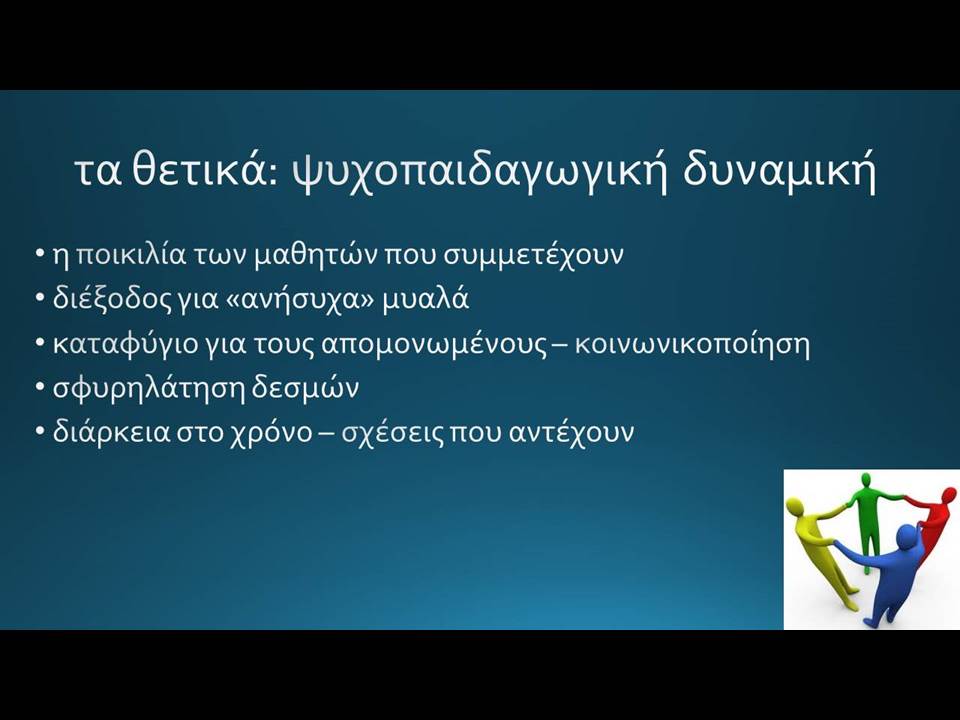 τα θετικά: ψυχοπαιδαγωγική δυναμική

• η ποικιλία των μαθητών που συμμετέχουν
• διέξοδος για «ανήσυχα» μυαλά
• καταφύγιο για τους απομονωμένους – κοινωνικοποίηση
• σφυρηλάτηση δεσμών
• διάρκεια στο χρόνο – σχέσεις που αντέχουν